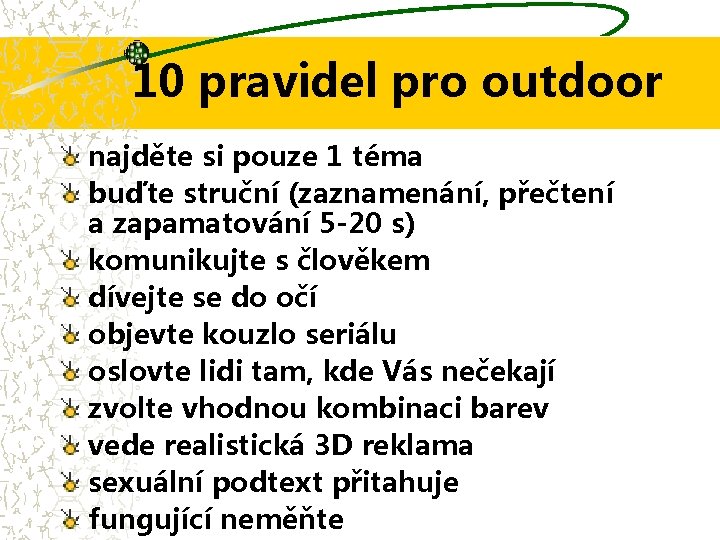 10 pravidel pro outdoor

najděte si pouze 1 téma
buďte struční (zaznamenání, přečtení a zapamatování 5-20 s)
komunikujte s člověkem
dívejte se do očí
objevte kouzlo seriálu
oslovte lidi tam, kde Vás nečekají
zvolte vhodnou kombinaci barev
vede realistická 3D reklama
sexuální podtext přitahuje
fungující neměňte